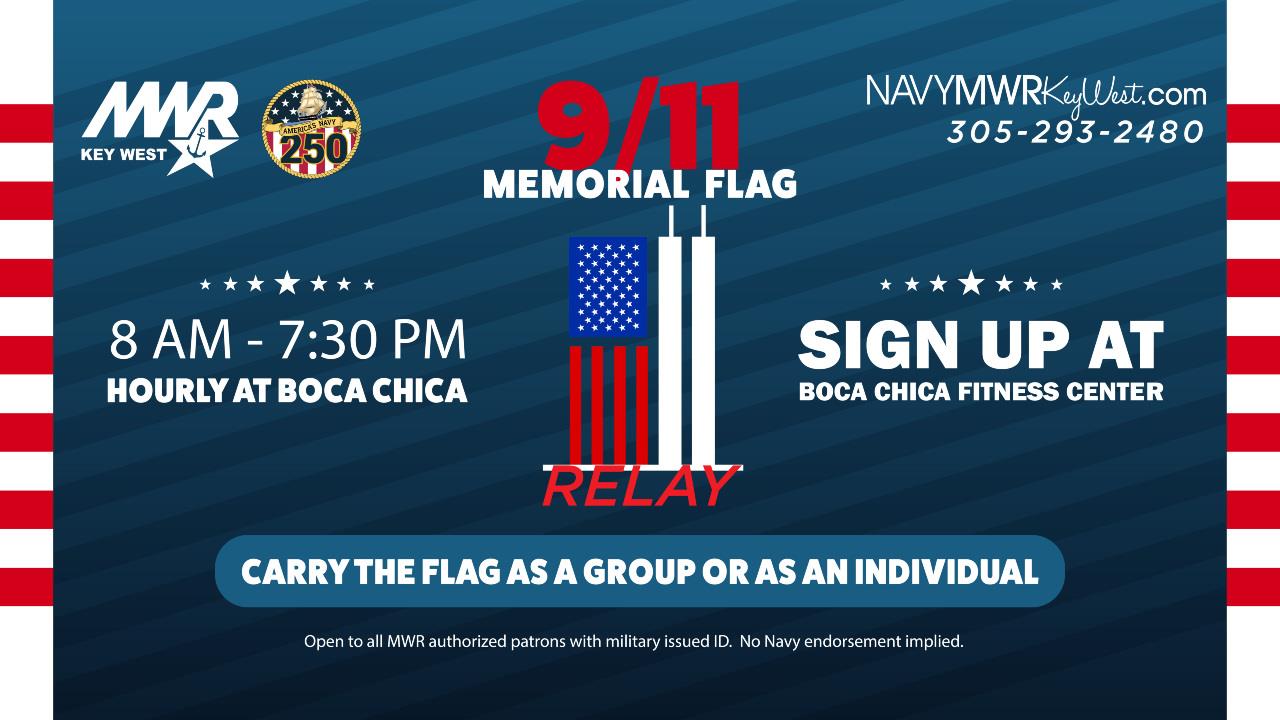 MWR
KEY WEST

AMERICA'S NAVY
250

9/11
MEMORIAL FLAG

RELAY

NAVYMWRKeyWest.com
305-293-2480

8 AM - 7:30 PM
HOURLY AT BOCA CHICA

SIGN UP AT
BOCA CHICA FITNESS CENTER

CARRY THE FLAG AS A GROUP OR AS AN INDIVIDUAL

Open to all MWR authorized patrons with military issued ID. No Navy endorsement implied.